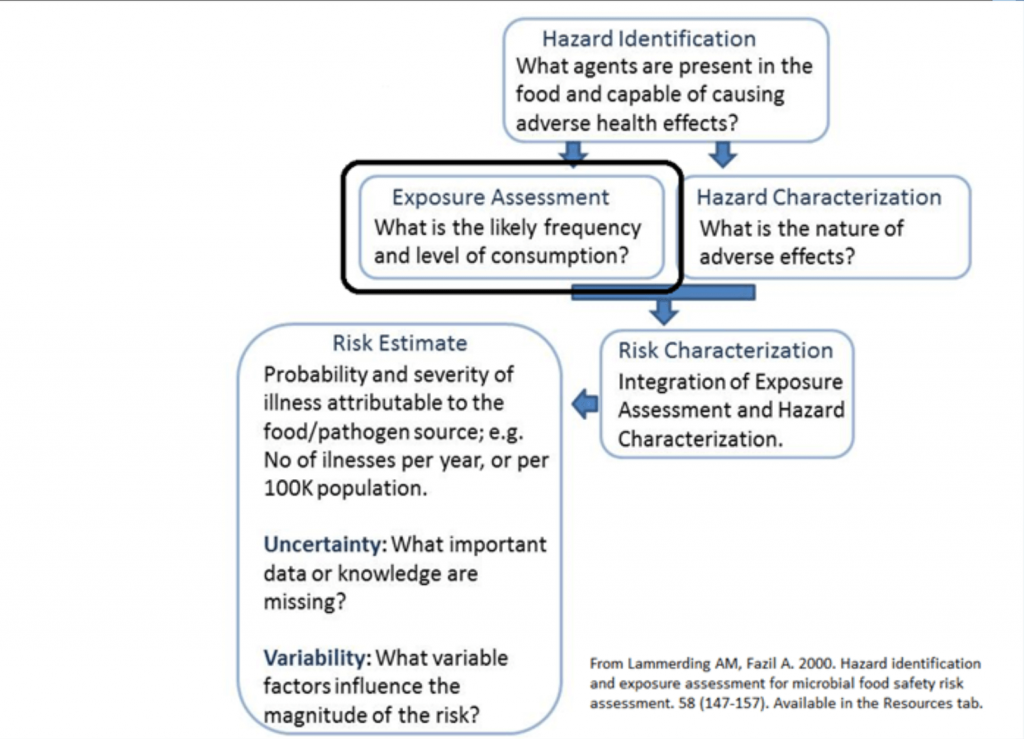 Hazard Identification
What agents are present in the food and capable of causing adverse health effects?

Exposure Assessment
What is the likely frequency and level of consumption?

Hazard Characterization
What is the nature of adverse effects?

Risk Characterization
Integration of Exposure Assessment and Hazard Characterization.

Risk Estimate
Probability and severity of illness attributable to the food/pathogen source; e.g. No of ilnesses per year, or per 100K population.

Uncertainty: What important data or knowledge are missing?

Variability: What variable factors influence the magnitude of the risk?

From Lammerding AM, Fazil A. 2000. Hazard identification and exposure assessment for microbial food safety risk assessment. 58 (147-157). Available in the Resources tab.